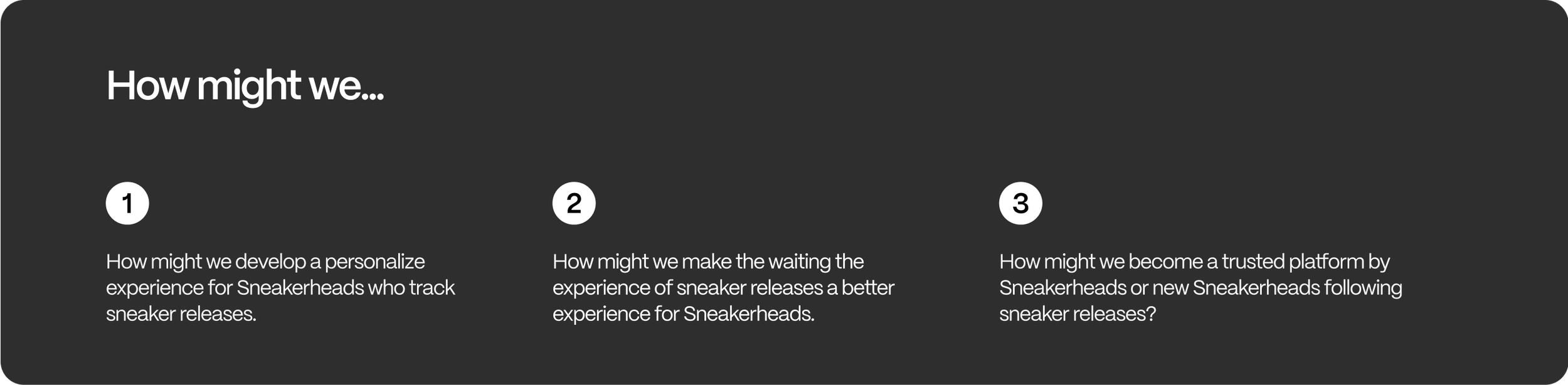 How might we...

1

How might we develop a personalize experience for Sneakerheads who track sneaker releases.

2

How might we make the waiting the experience of sneaker releases a better experience for Sneakerheads.

3

How might we become a trusted platform by Sneakerheads or new Sneakerheads following sneaker releases?